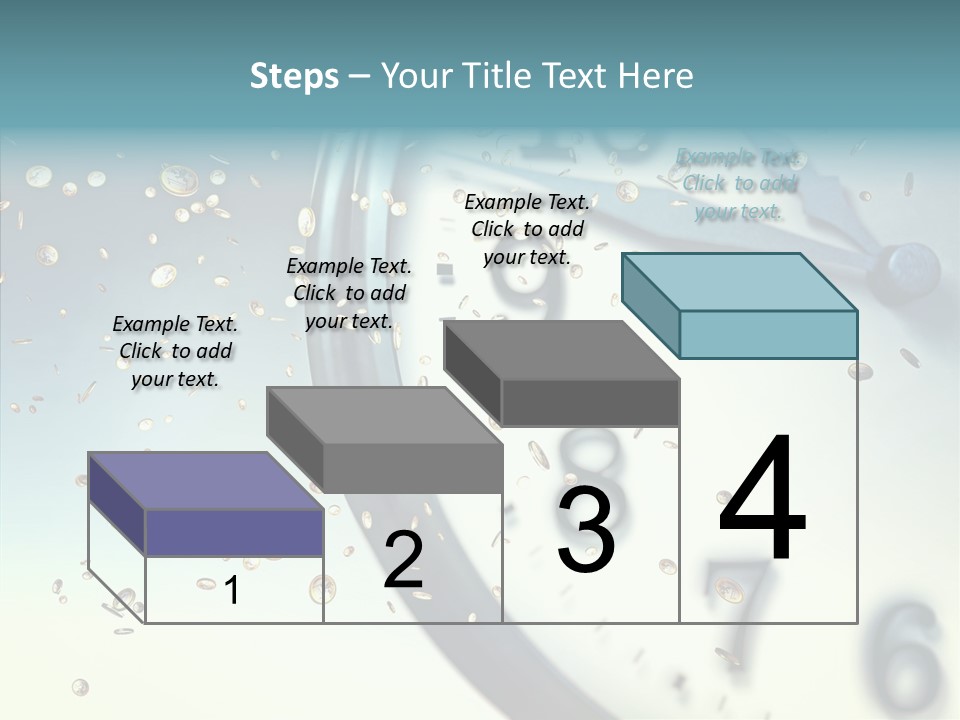 Steps – Your Title Text Here

Example Text. Click to add your text.

Example Text. Click to add your text.

Example Text. Click to add your text.

Example Text. Click to add your text.

1

2

3

4